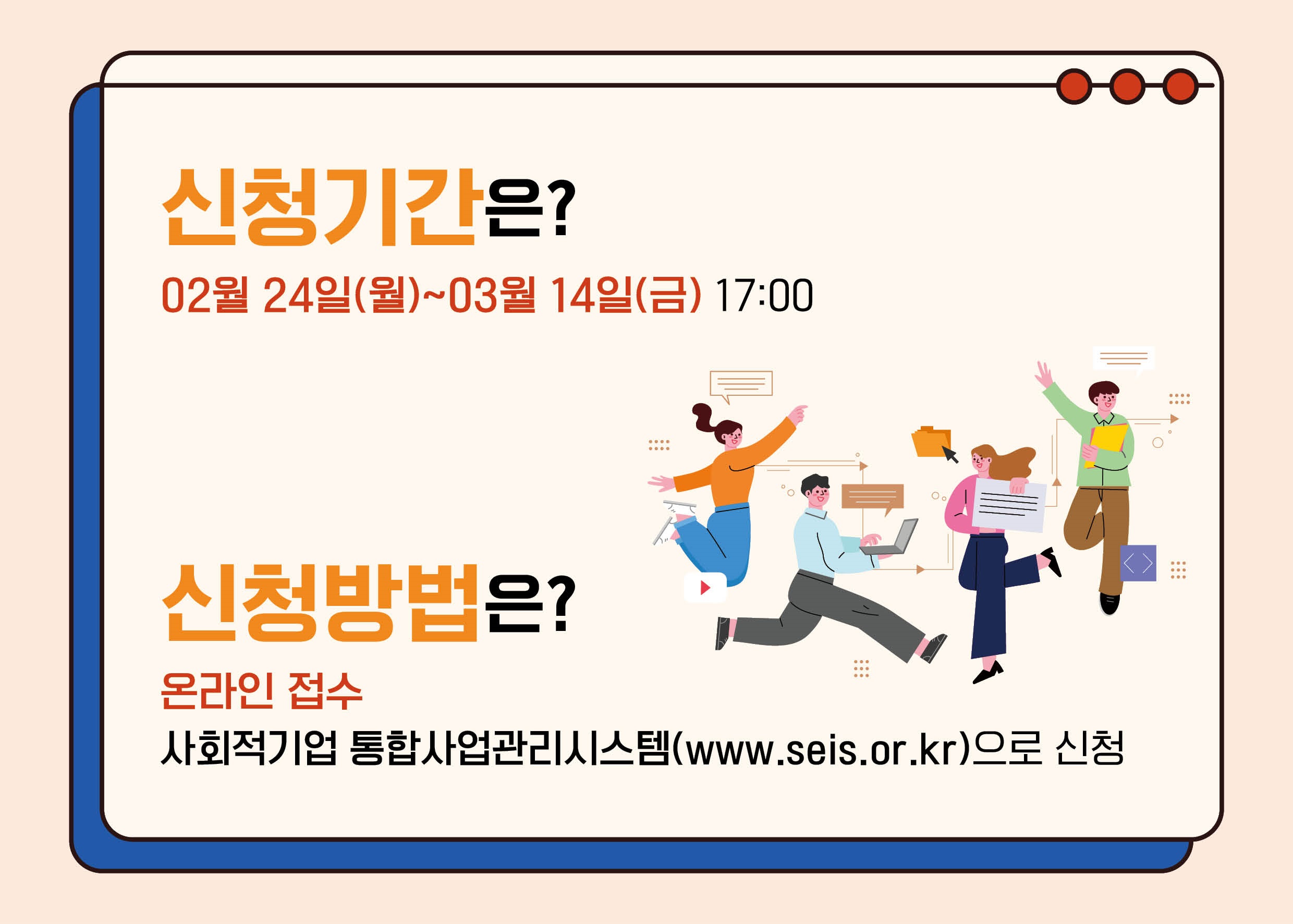 신청기간은?

02월 24일(월)~03월 14일(금) 17:00

신청방법은?

온라인 접수

사회적기업 통합사업관리시스템(www.seis.or.kr)으로 신청